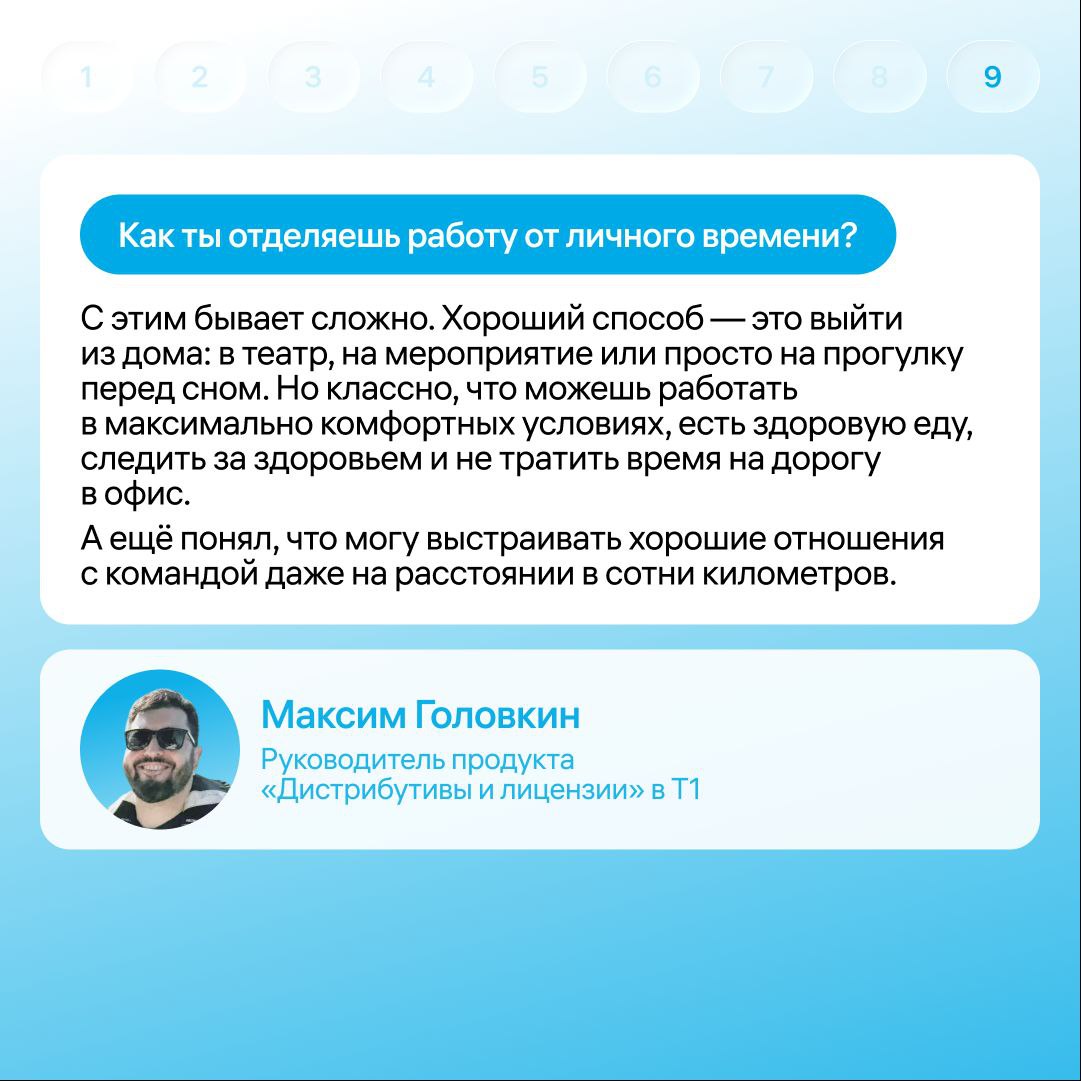 1 2 3 4 5 6 7 8 9

Как ты отделяешь работу от личного времени?

С этим бывает сложно. Хороший способ — это выйти из дома: в театр, на мероприятие или просто на прогулку перед сном. Но классно, что можешь работать в максимально комфортных условиях, есть здоровую еду, следить за здоровьем и не тратить время на дорогу в офис.

А ещё понял, что могу выстраивать хорошие отношения с командой даже на расстоянии в сотни километров.

Максим Головкин

Руководитель продукта «Дистрибутивы и лицензии» в Т1